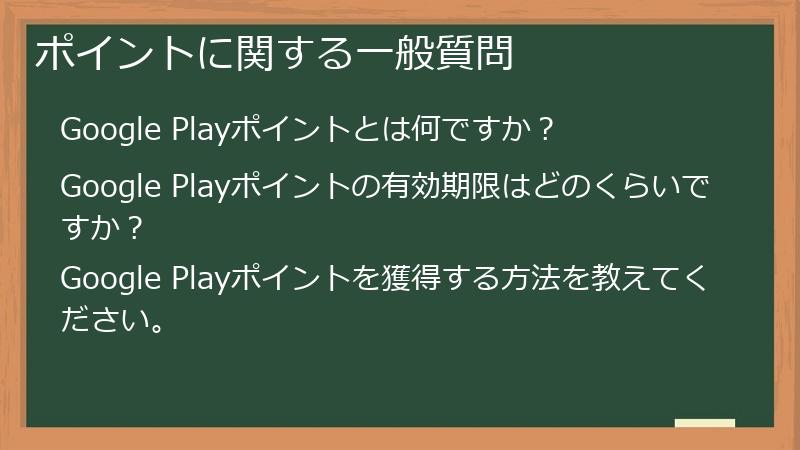 ポイントに関する一般質問

Google Playポイントとは何ですか？

Google Playポイントの有効期限はどのくらいですか？

Google Playポイントを獲得する方法を教えてください。